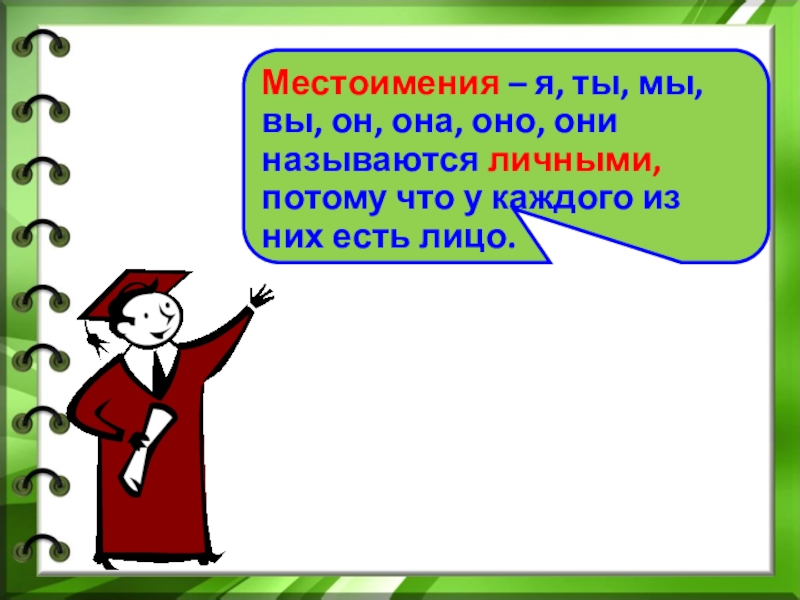 Местоимения – я, ты, мы, вы, он, она, оно, они называются личными, потому что у каждого из них есть лицо.